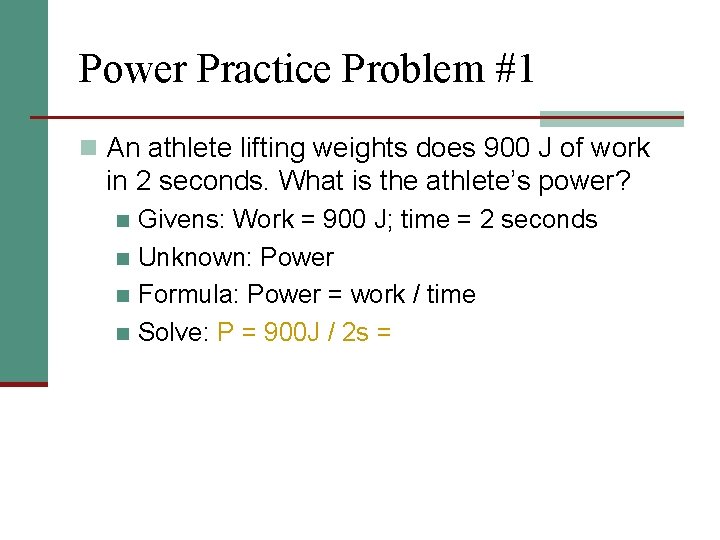 Power Practice Problem #1

An athlete lifting weights does 900 J of work in 2 seconds. What is the athlete's power?

Givens: Work = 900 J; time = 2 seconds

Unknown: Power

Formula: Power = work / time

Solve: P = 900J / 2s =